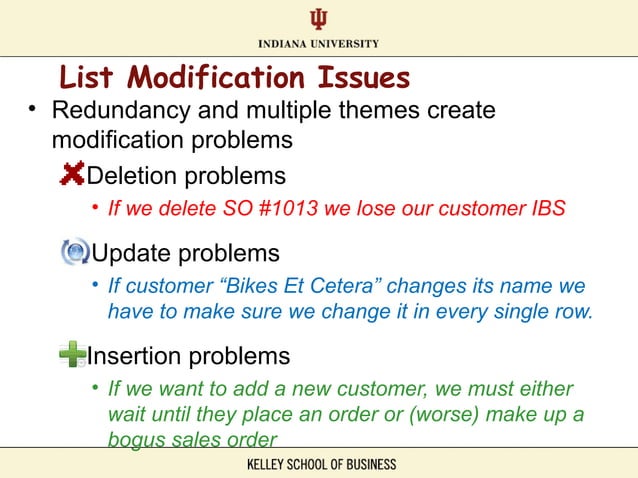 INDIANA UNIVERSITY

List Modification Issues

• Redundancy and multiple themes create modification problems

Deletion problems

• If we delete SO #1013 we lose our customer IBS

Update problems

• If customer “Bikes Et Cetera” changes its name we have to make sure we change it in every single row.

Insertion problems

• If we want to add a new customer, we must either wait until they place an order or (worse) make up a bogus sales order

KELLEY SCHOOL OF BUSINESS